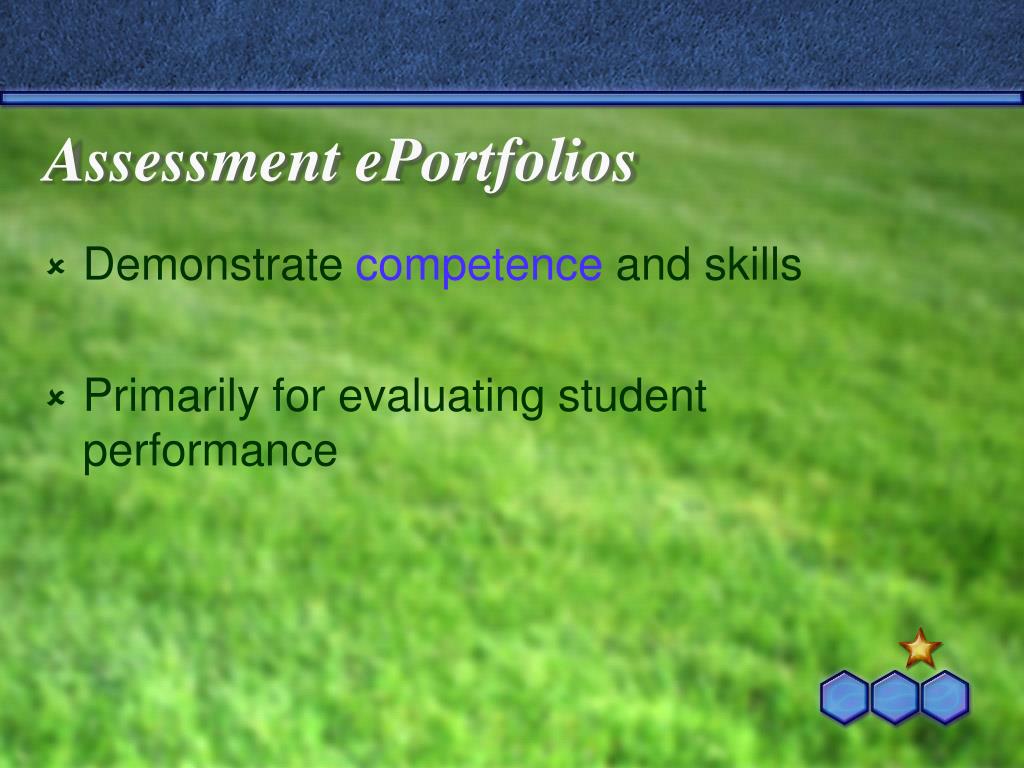 Assessment ePortfolios

Demonstrate competence and skills

Primarily for evaluating student performance